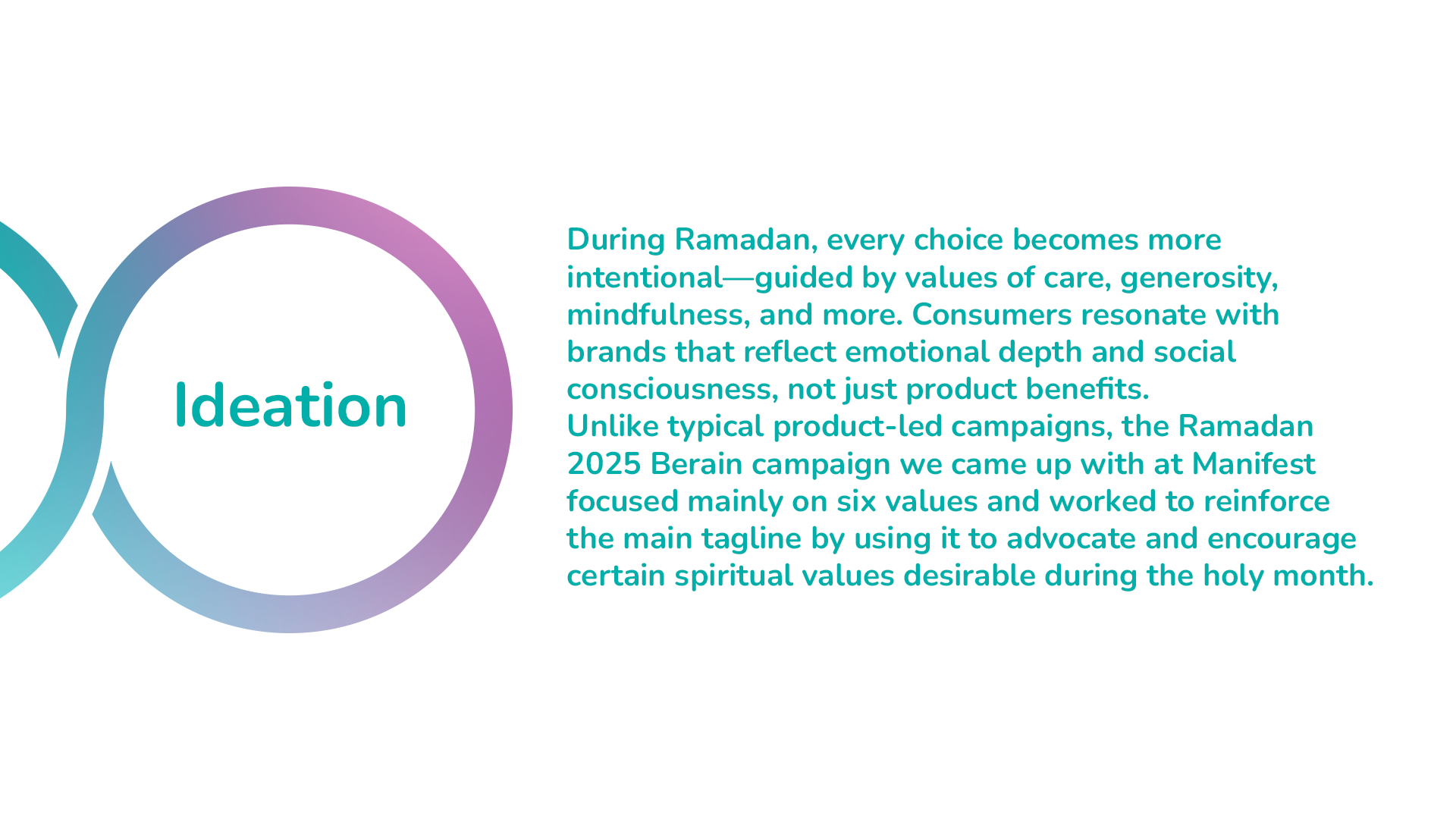 Ideation

During Ramadan, every choice becomes more intentional—guided by values of care, generosity, mindfulness, and more. Consumers resonate with brands that reflect emotional depth and social consciousness, not just product benefits.
Unlike typical product-led campaigns, the Ramadan 2025 Berain campaign we came up with at Manifest focused mainly on six values and worked to reinforce the main tagline by using it to advocate and encourage certain spiritual values desirable during the holy month.